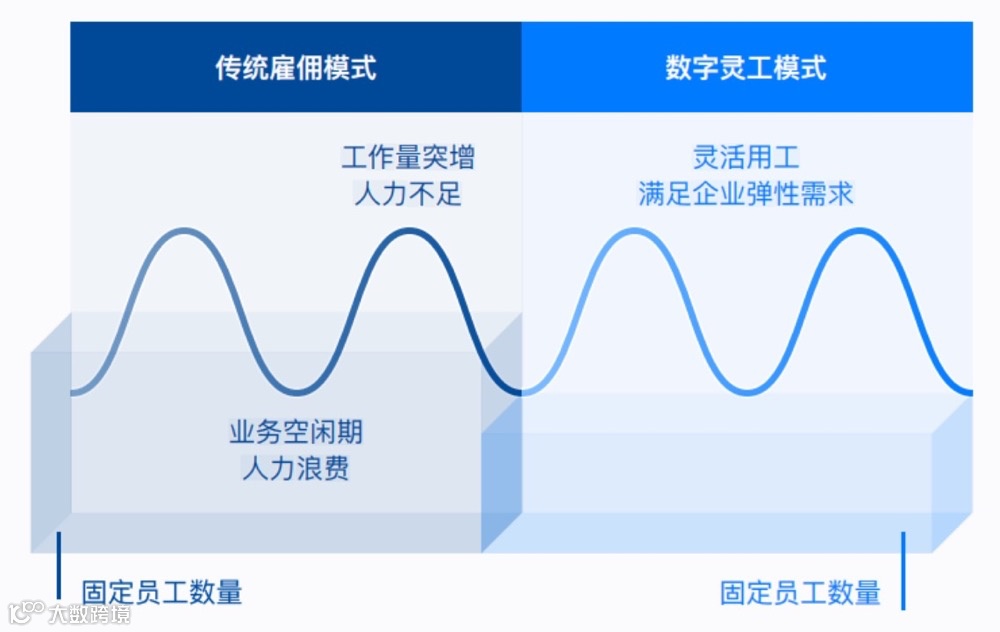 传统雇佣模式

数字灵工模式

工作量突增
人力不足

灵活用工
满足企业弹性需求

业务空闲期
人力浪费

固定员工数量

固定员工数量

大数跨境